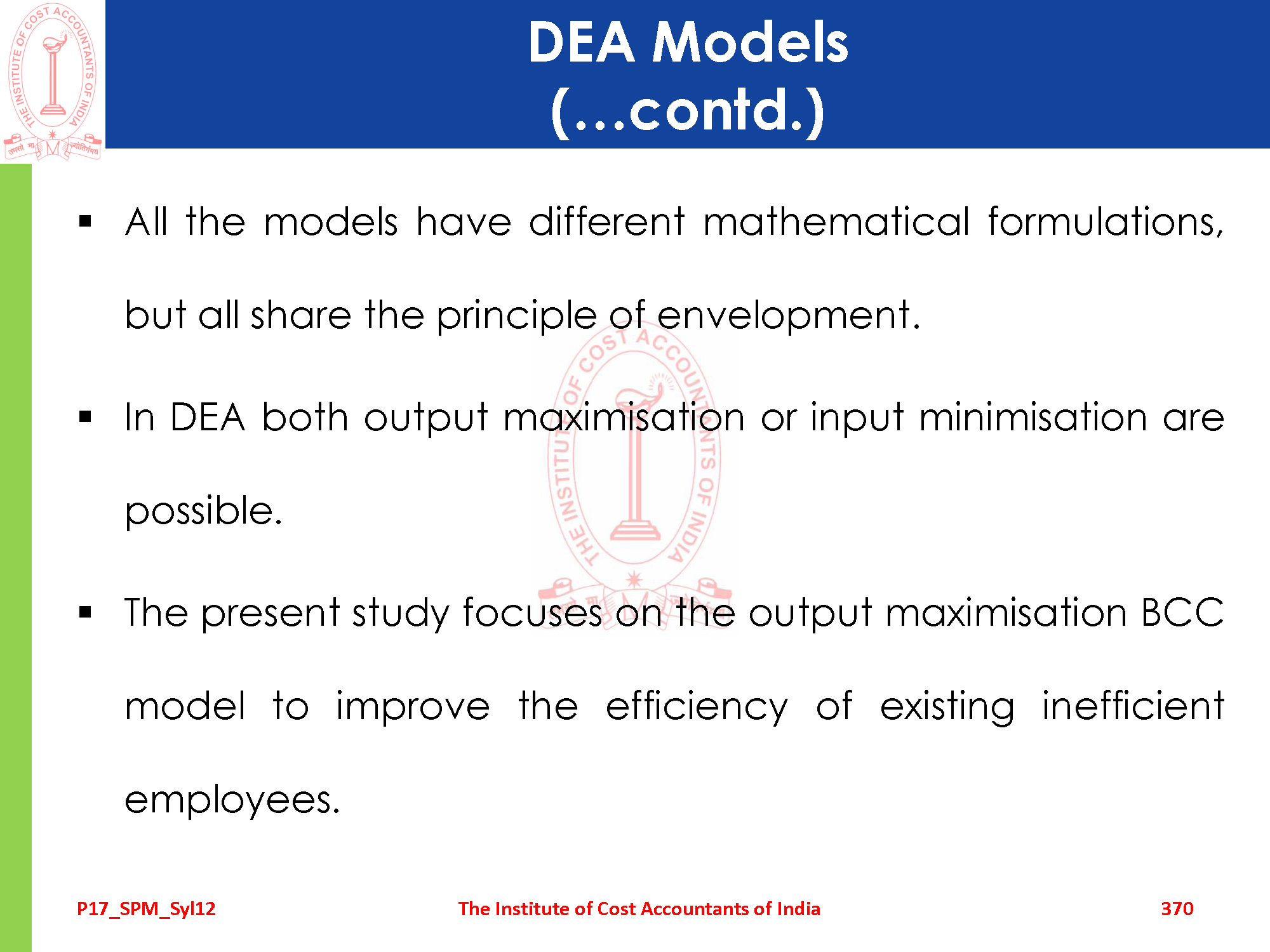 THE INSTITUTE OF COST ACCOUNTANTS OF INDIA

तमसो मा ज्योतिर्गमय

DEA Models (...contd.)

▪ All the models have different mathematical formulations, but all share the principle of envelopment.

▪ In DEA both output maximisation or input minimisation are possible.

▪ The present study focuses on the output maximisation BCC model to improve the efficiency of existing inefficient employees.

THE INSTITUTE OF COST ACCOUNTANTS OF INDIA

P17_SPM_Syl12 The Institute of Cost Accountants of India 370